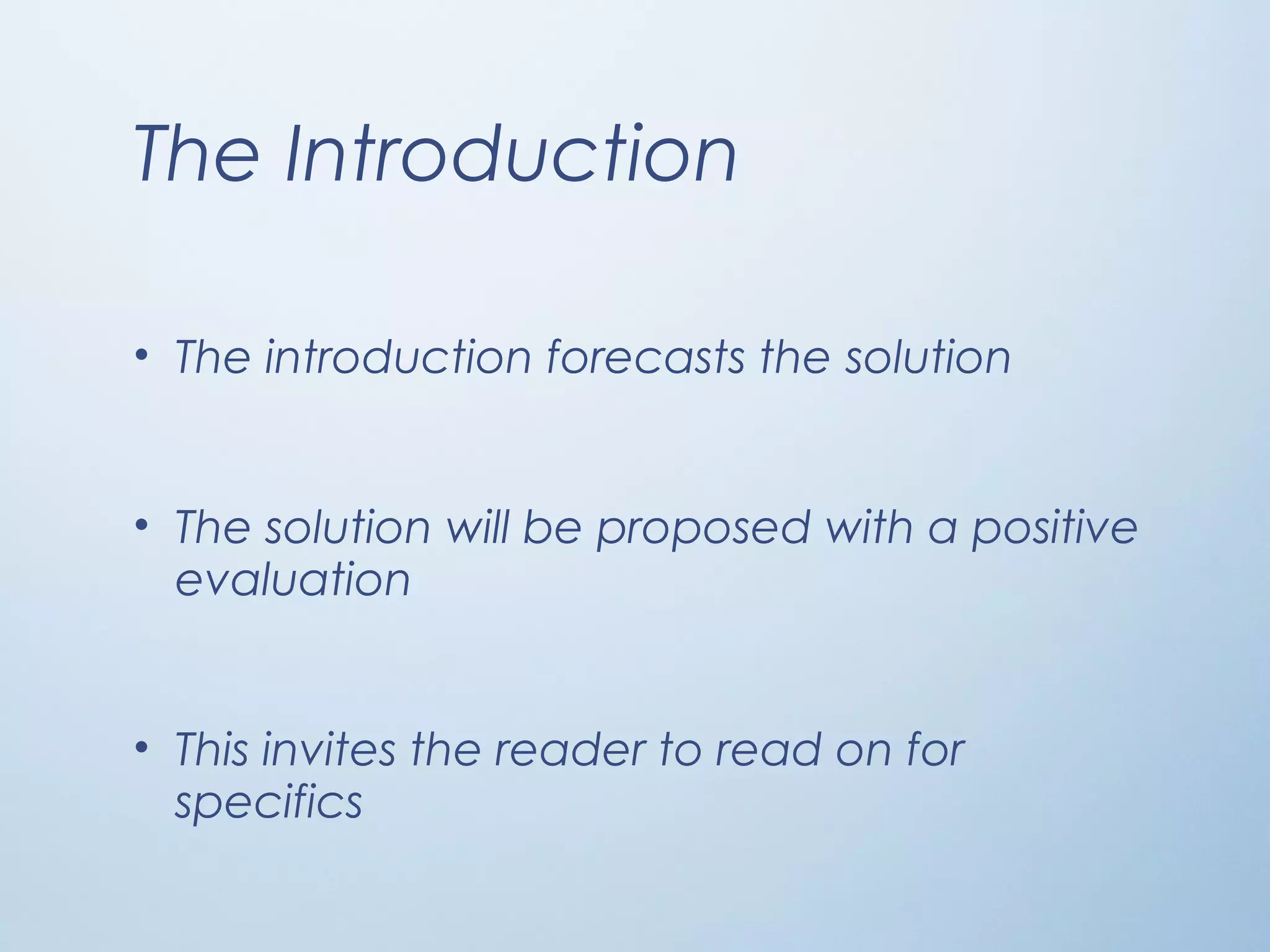 The Introduction

• The introduction forecasts the solution

• The solution will be proposed with a positive evaluation

• This invites the reader to read on for specifics